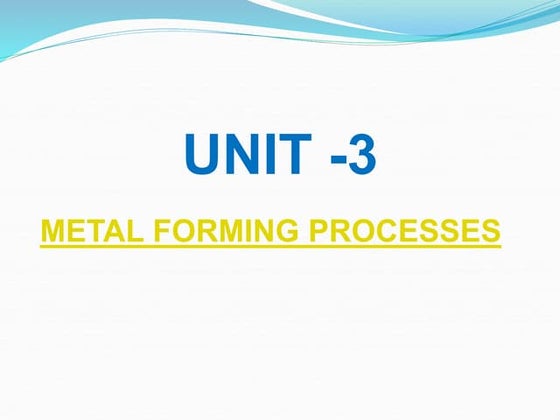 UNIT -3

METAL FORMING PROCESSES